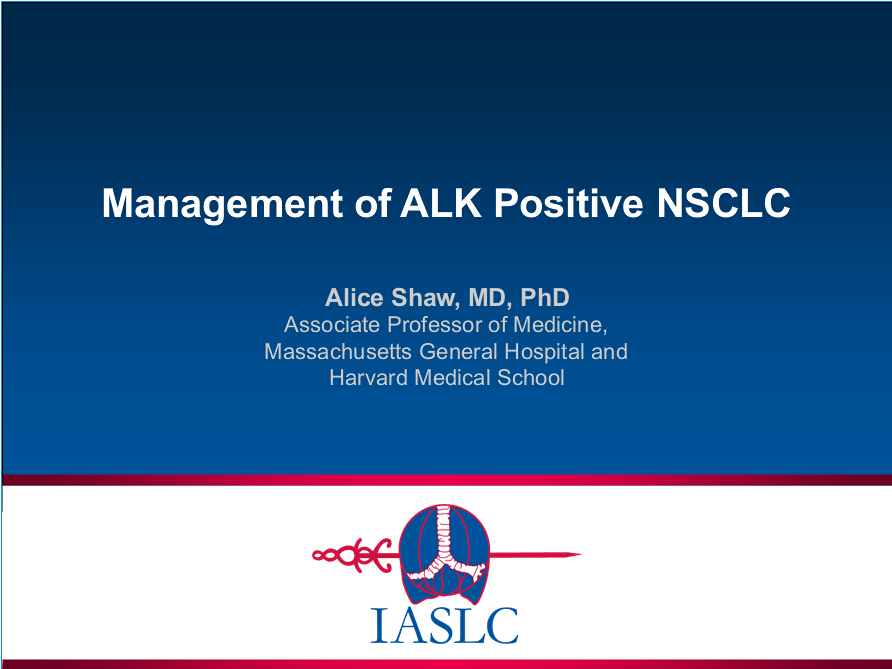 Management of ALK Positive NSCLC

Alice Shaw, MD, PhD
Associate Professor of Medicine,
Massachusetts General Hospital and
Harvard Medical School

IASLC